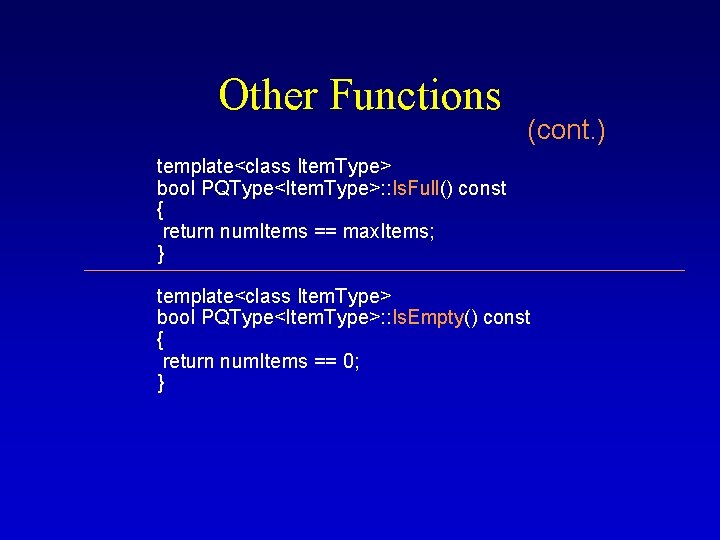 Other Functions

(cont.)

template<class ItemType>
bool PQType<ItemType>::IsFull() const
{
 return numItems == maxItems;
}

template<class ItemType>
bool PQType<ItemType>::IsEmpty() const
{
 return numItems == 0;
}